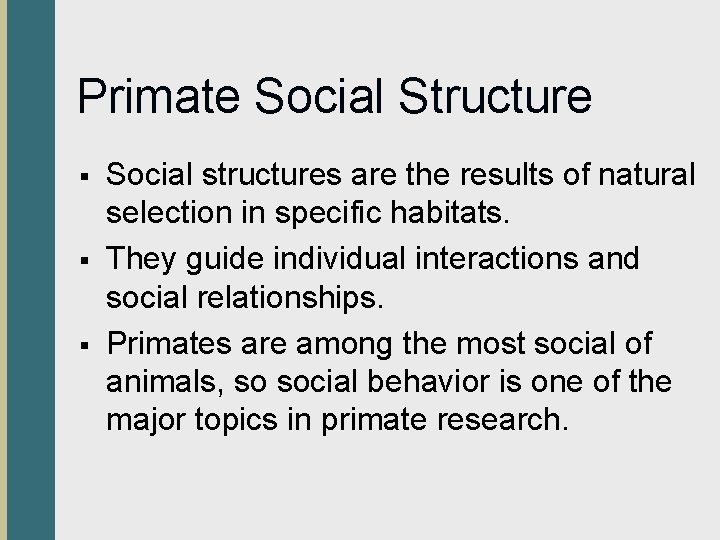 Primate Social Structure

▪ Social structures are the results of natural selection in specific habitats.

▪ They guide individual interactions and social relationships.

▪ Primates are among the most social of animals, so social behavior is one of the major topics in primate research.